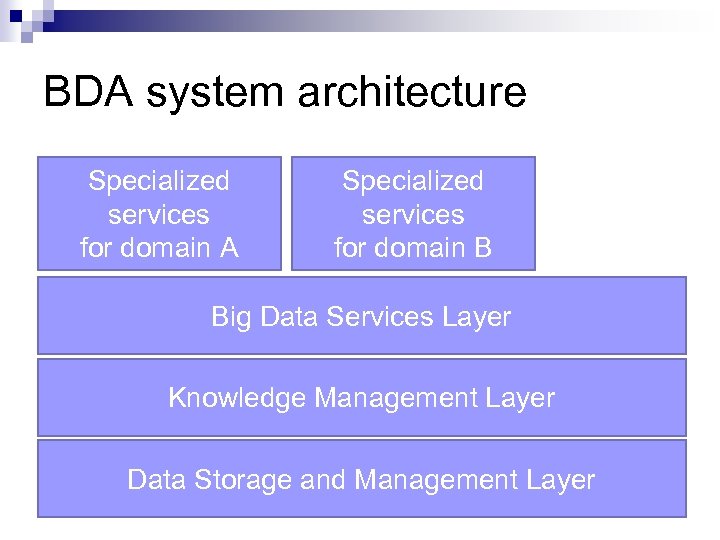 BDA system architecture

Specialized services for domain A

Specialized services for domain B

Big Data Services Layer

Knowledge Management Layer

Data Storage and Management Layer